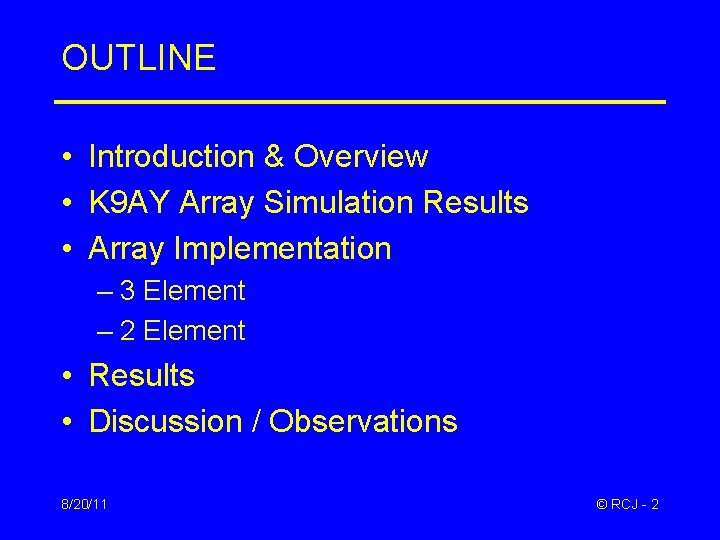 OUTLINE

• Introduction & Overview
• K9AY Array Simulation Results
• Array Implementation
– 3 Element
– 2 Element
• Results
• Discussion / Observations

8/20/11

© RCJ - 2